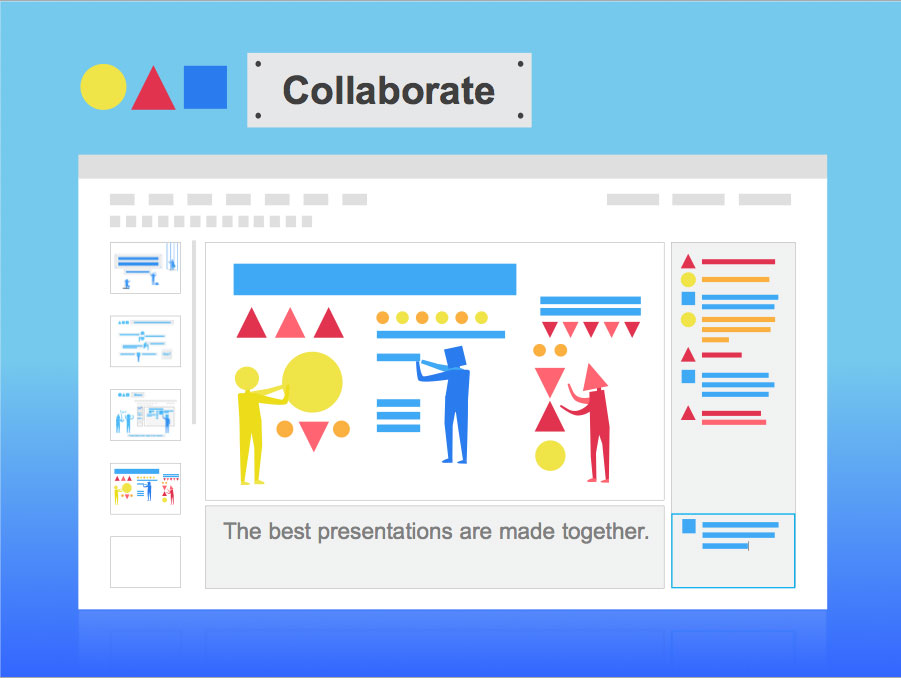 Collaborate

The best presentations are made together.